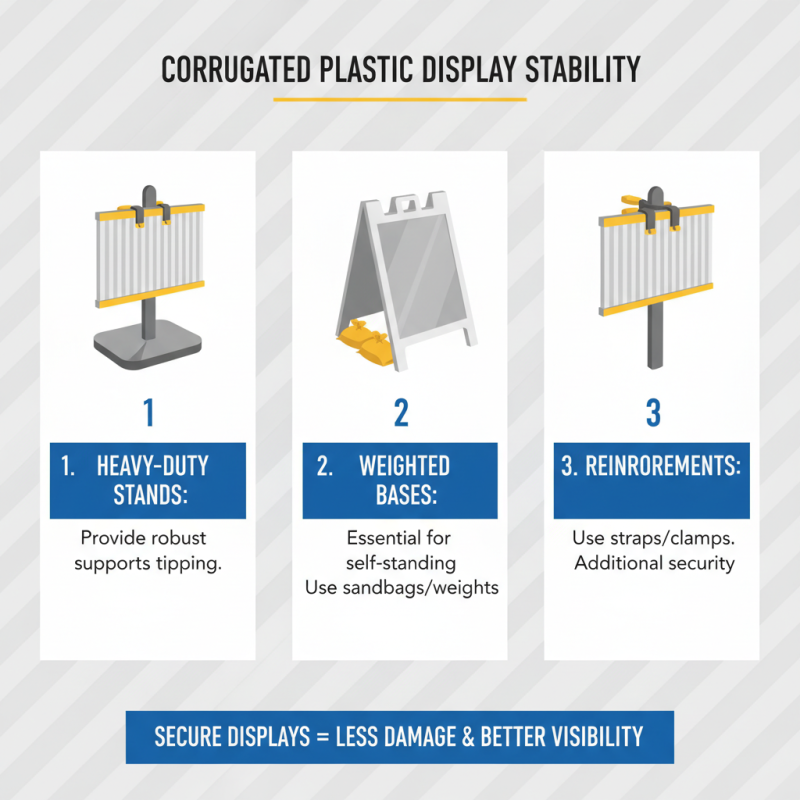 CORRUGATED PLASTIC DISPLAY STABILITY

1

1. HEAVY-DUTY STANDS:

Provide robust supports tipping.

2

2. WEIGHTED BASES:

Essential for self-standing Use sandbags/weights

3

3. REINROREMENTS:

Use straps/clamps. Additional security

SECURE DISPLAYS = LESS DAMAGE & BETTER VISIBILITY